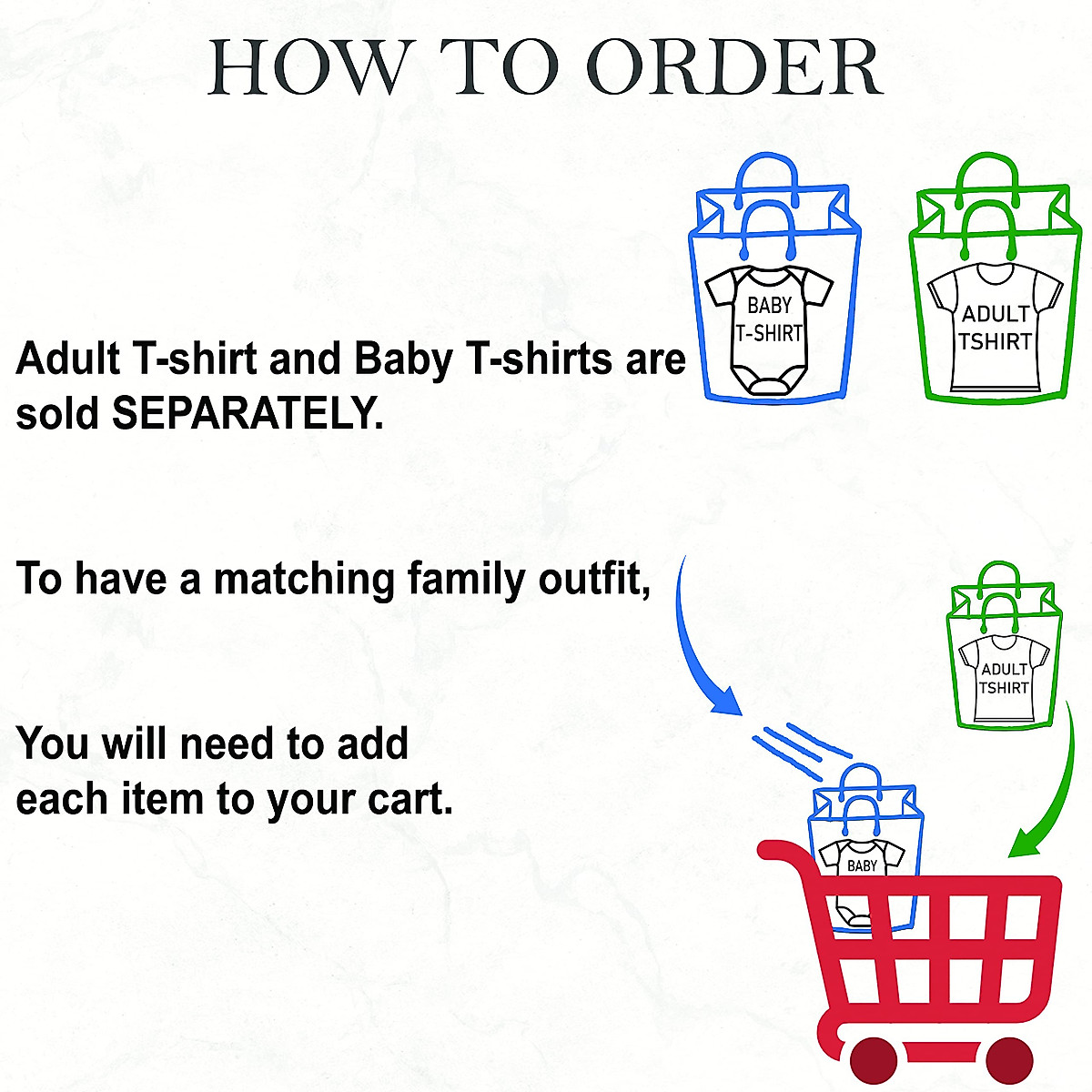 HOW TO ORDER

BABY T-SHIRT

ADULT TSHIRT

Adult T-shirt and Baby T-shirts are sold SEPARATELY.

To have a matching family outfit,

ADULT TSHIRT

You will need to add each item to your cart.

BABY